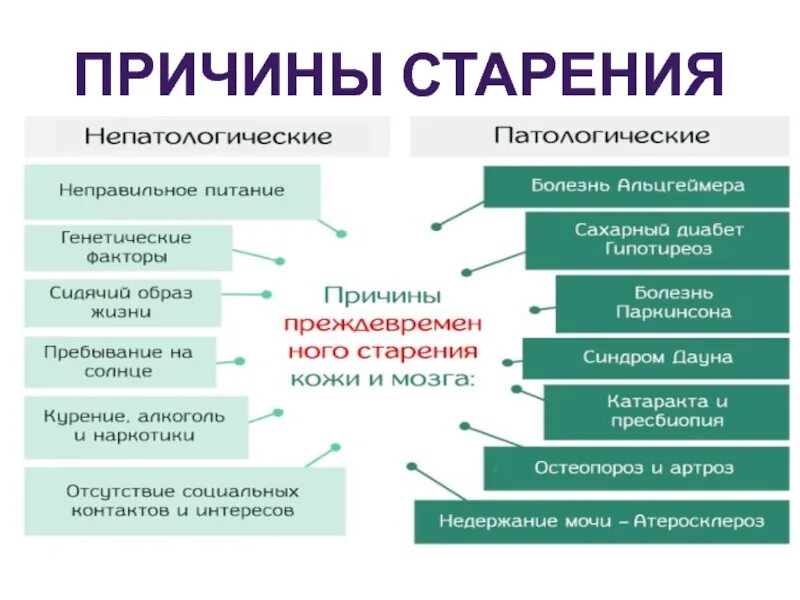 ПРИЧИНЫ СТАРЕНИЯ

Непатологические

Неправильное питание

Генетические факторы

Сидячий образ жизни

Пребывание на солнце

Курение, алкоголь и наркотики

Отсутствие социальных контактов и интересов

Причины преждевременного старения кожи и мозга:

Патологические

Болезнь Альцгеймера

Сахарный диабет Гипотиреоз

Болезнь Паркинсона

Синдром Дауна

Катаракта и пресбиопия

Остеопороз и артроз

Недержание мочи – Атеросклероз